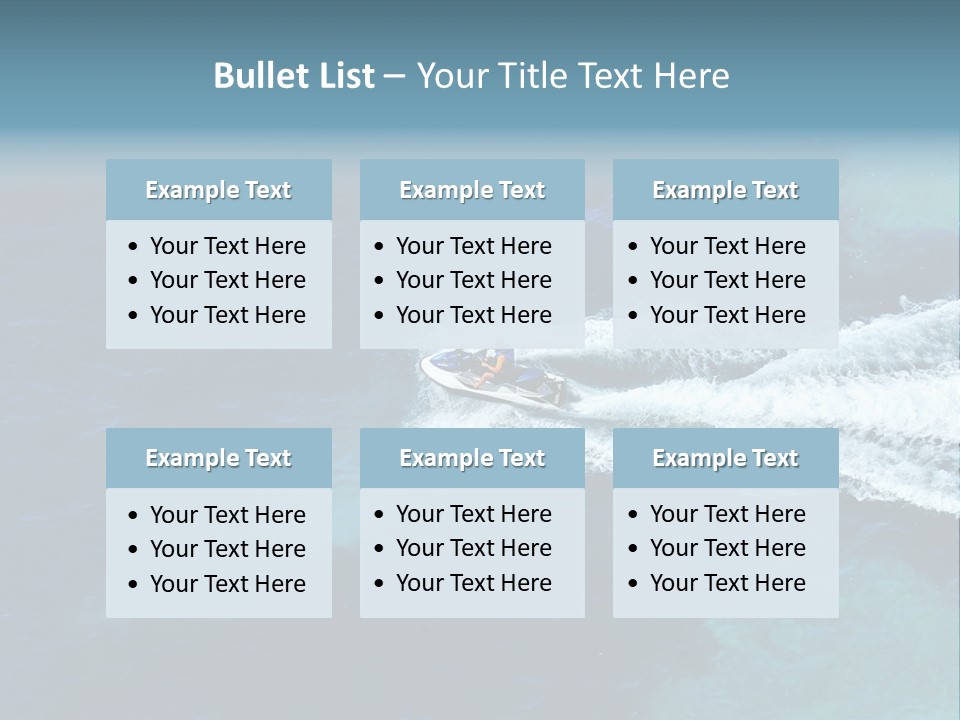 Bullet List – Your Title Text Here

Example Text
• Your Text Here
• Your Text Here
• Your Text Here

Example Text
• Your Text Here
• Your Text Here
• Your Text Here

Example Text
• Your Text Here
• Your Text Here
• Your Text Here

Example Text
• Your Text Here
• Your Text Here
• Your Text Here

Example Text
• Your Text Here
• Your Text Here
• Your Text Here

Example Text
• Your Text Here
• Your Text Here
• Your Text Here